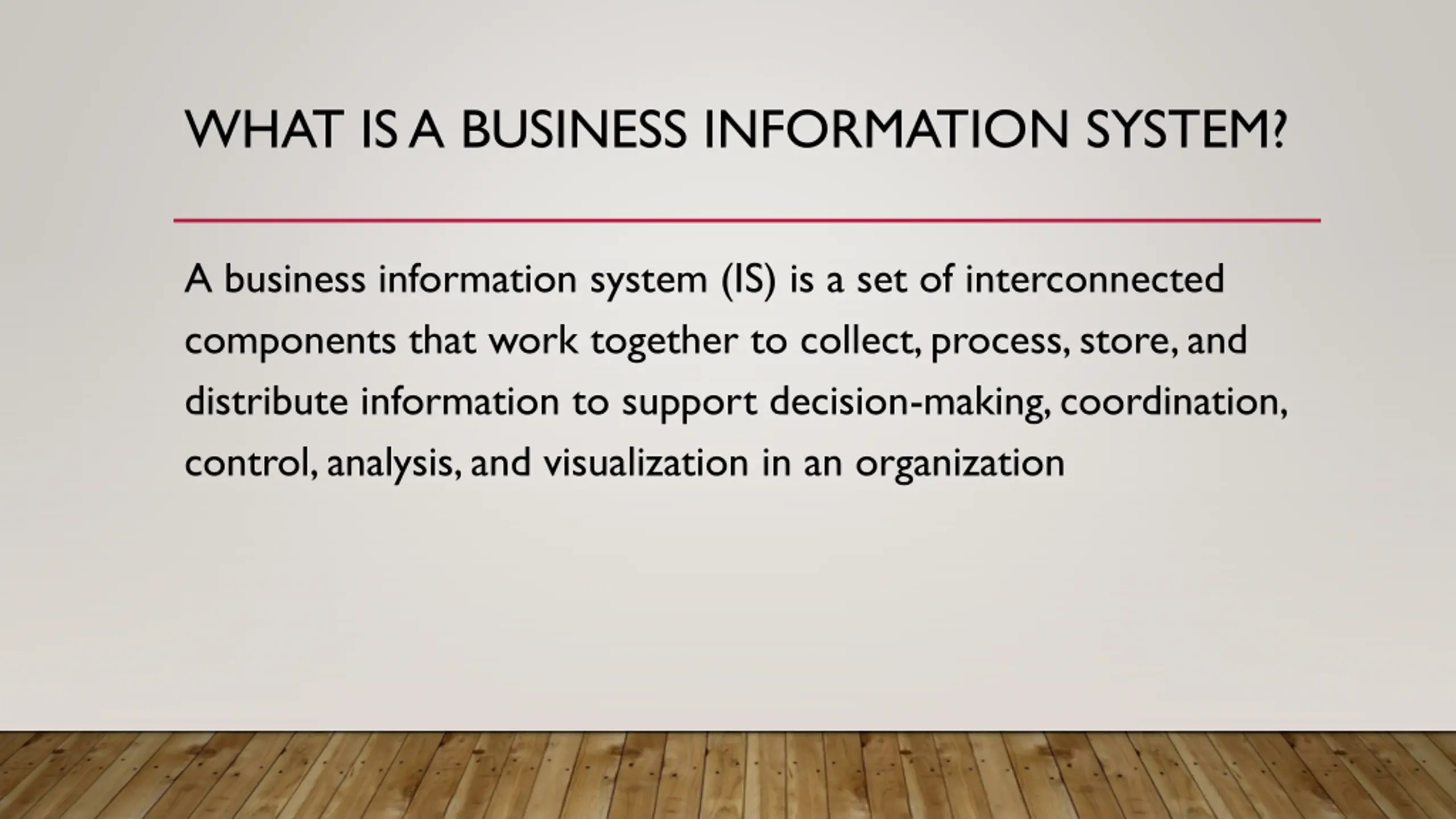 WHAT IS A BUSINESS INFORMATION SYSTEM?

A business information system (IS) is a set of interconnected components that work together to collect, process, store, and distribute information to support decision-making, coordination, control, analysis, and visualization in an organization